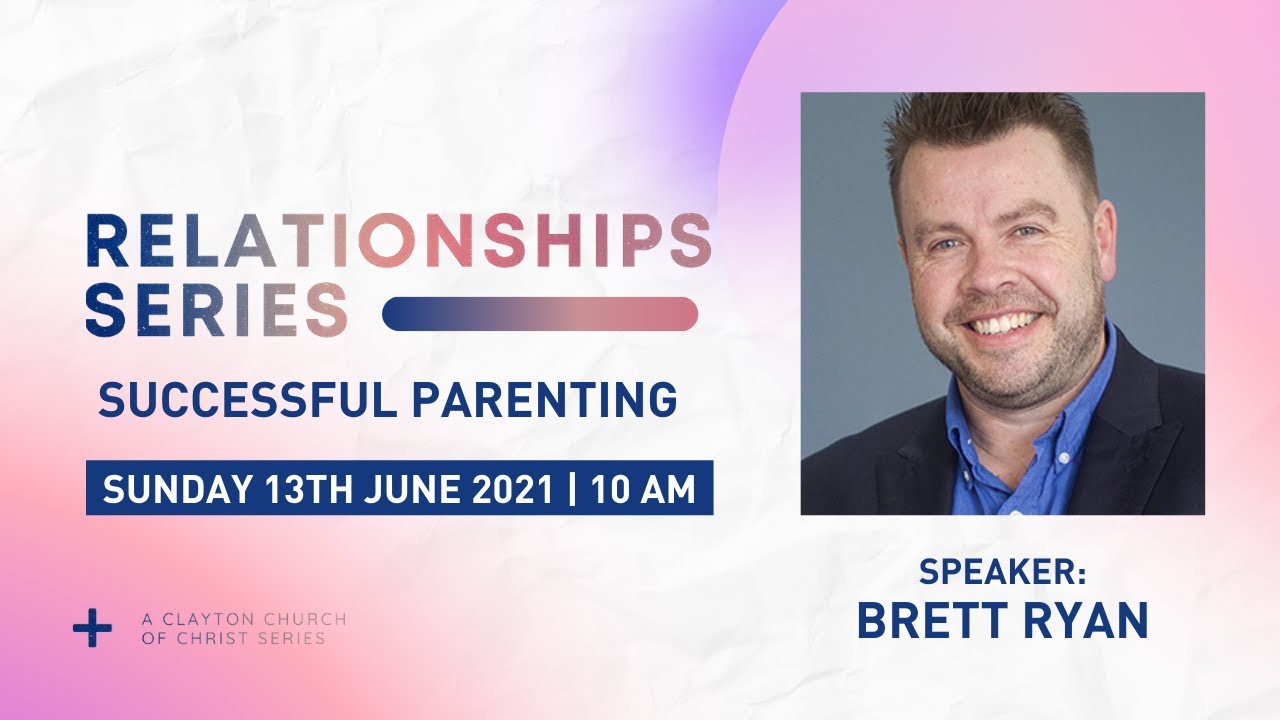 RELATIONSHIPS SERIES

SUCCESSFUL PARENTING

SUNDAY 13TH JUNE 2021 | 10 AM

A CLAYTON CHURCH OF CHRIST SERIES

SPEAKER:
BRETT RYAN